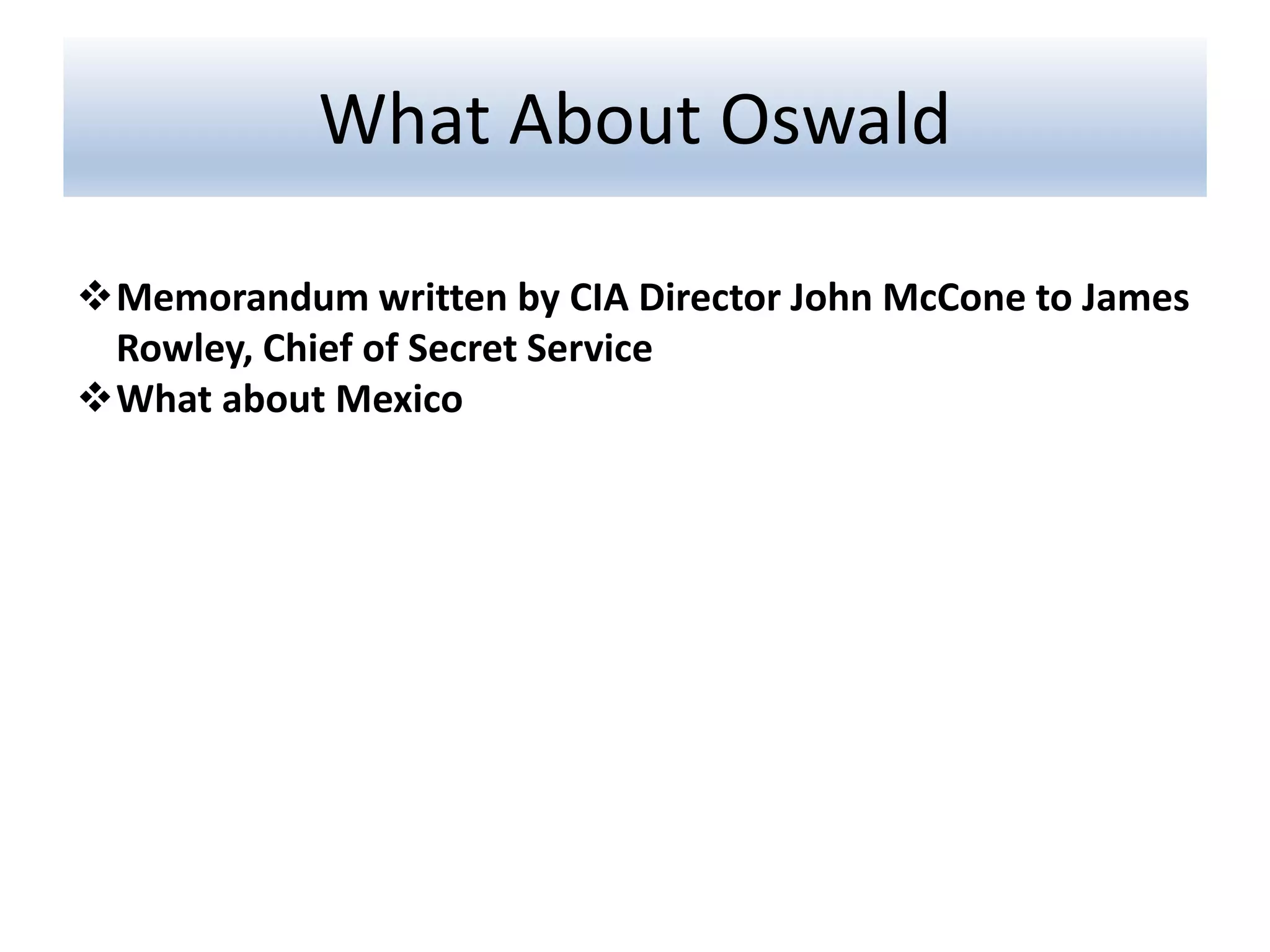 What About Oswald

❖ Memorandum written by CIA Director John McCone to James Rowley, Chief of Secret Service
❖ What about Mexico